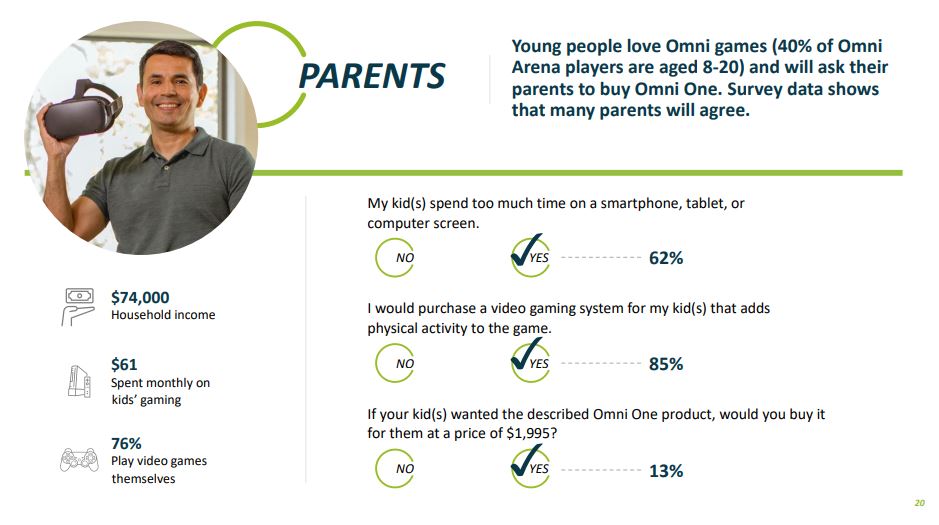 PARENTS

Young people love Omni games (40% of Omni Arena players are aged 8-20) and will ask their parents to buy Omni One. Survey data shows that many parents will agree.

$74,000
Household income

$61
Spent monthly on kids' gaming

76%
Play video games themselves

My kid(s) spend too much time on a smartphone, tablet, or computer screen.

NO YES 62%

I would purchase a video gaming system for my kid(s) that adds physical activity to the game.

NO YES 85%

If your kid(s) wanted the described Omni One product, would you buy it for them at a price of $1,995?

NO YES 13%

20